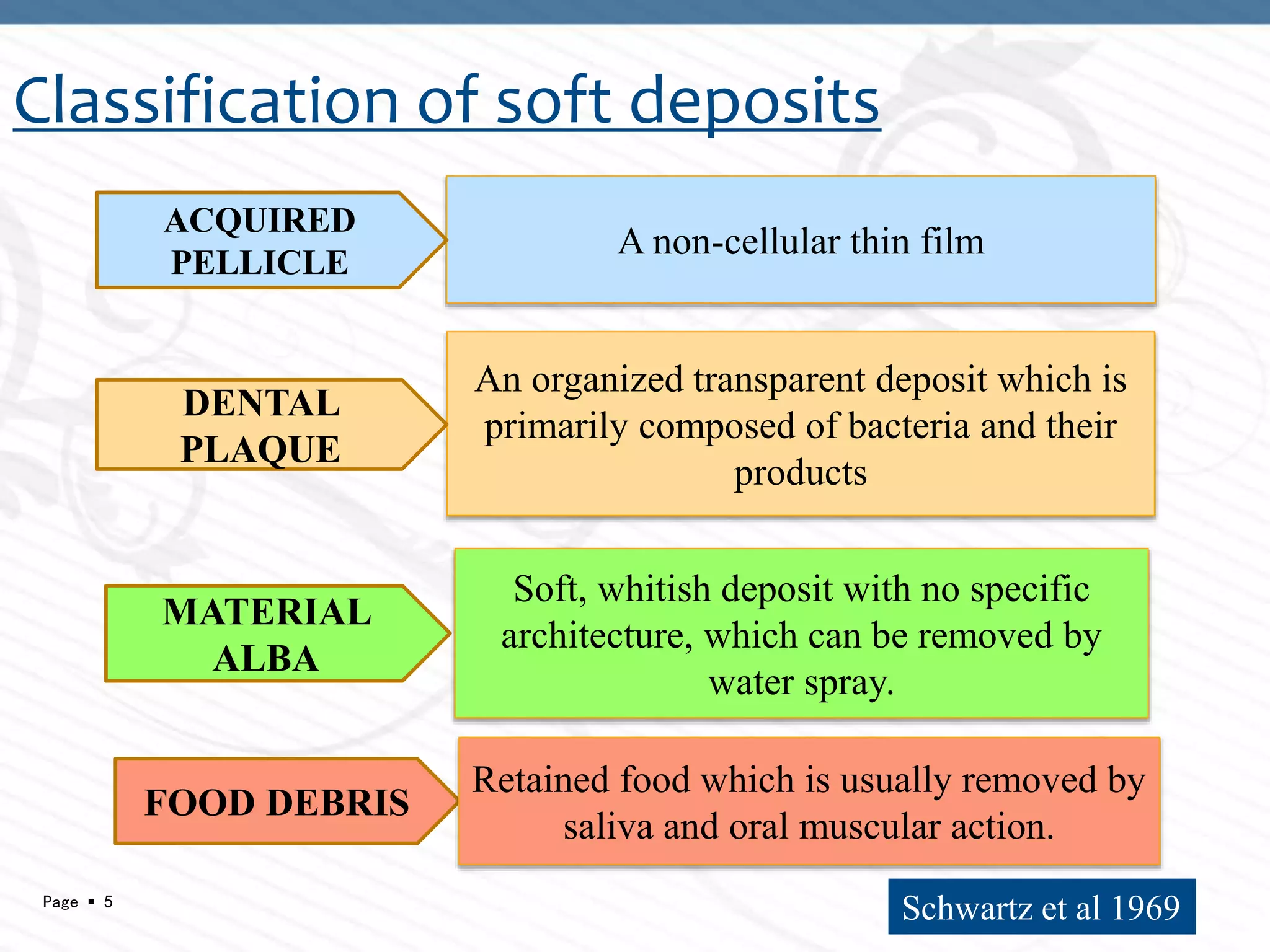 Classification of soft deposits

ACQUIRED PELLICLE

A non-cellular thin film

DENTAL PLAQUE

An organized transparent deposit which is primarily composed of bacteria and their products

MATERIAL ALBA

Soft, whitish deposit with no specific architecture, which can be removed by water spray.

FOOD DEBRIS

Retained food which is usually removed by saliva and oral muscular action.

Page ▪ 5

Schwartz et al 1969